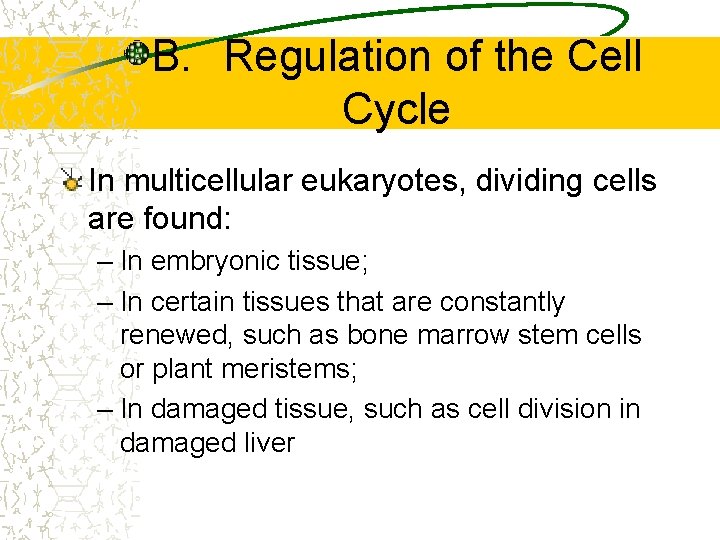 B. Regulation of the Cell Cycle

In multicellular eukaryotes, dividing cells are found:

– In embryonic tissue;

– In certain tissues that are constantly renewed, such as bone marrow stem cells or plant meristems;

– In damaged tissue, such as cell division in damaged liver